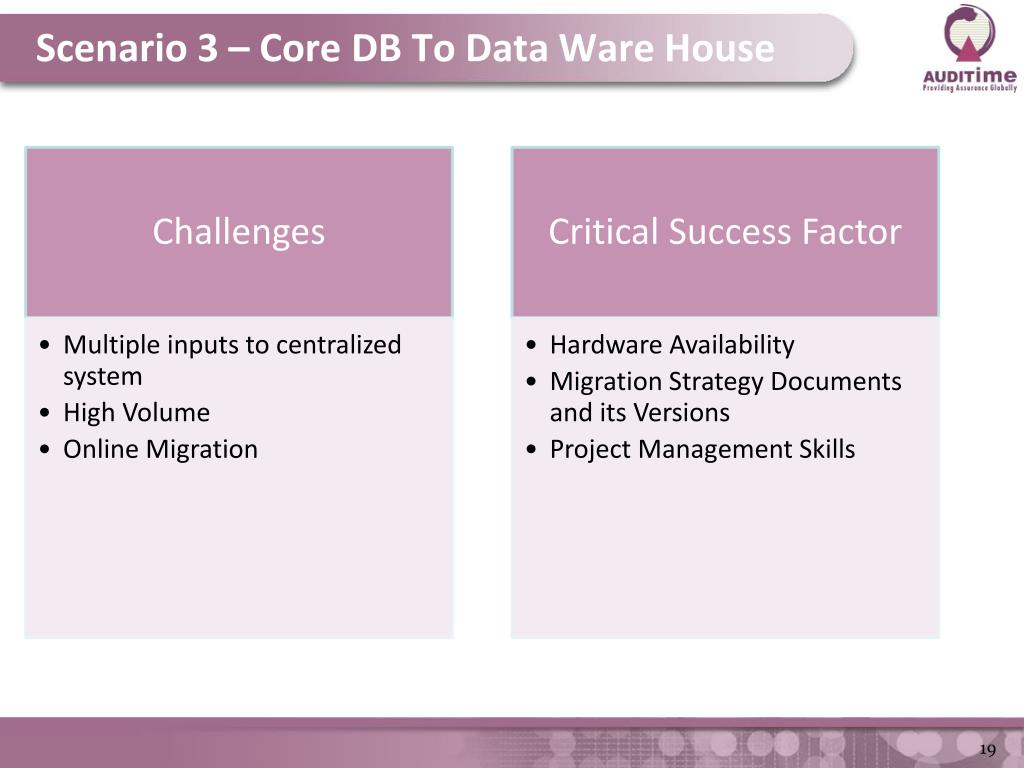 Scenario 3 – Core DB To Data Ware House

AUDITIME
Providing Assurance Globally

Challenges

• Multiple inputs to centralized system
• High Volume
• Online Migration

Critical Success Factor

• Hardware Availability
• Migration Strategy Documents and its Versions
• Project Management Skills

19